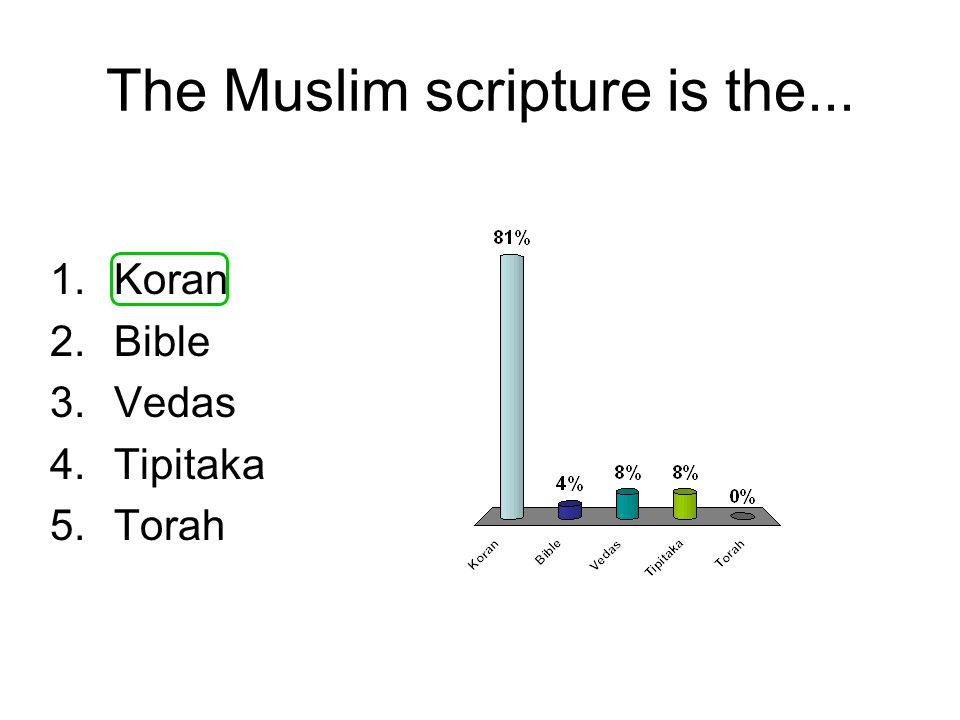 The Muslim scripture is the...

1. Koran
2. Bible
3. Vedas
4. Tipitaka
5. Torah

81%
4%
8%
8%
0%

Koran
Bible
Vedas
Tipitaka
Torah